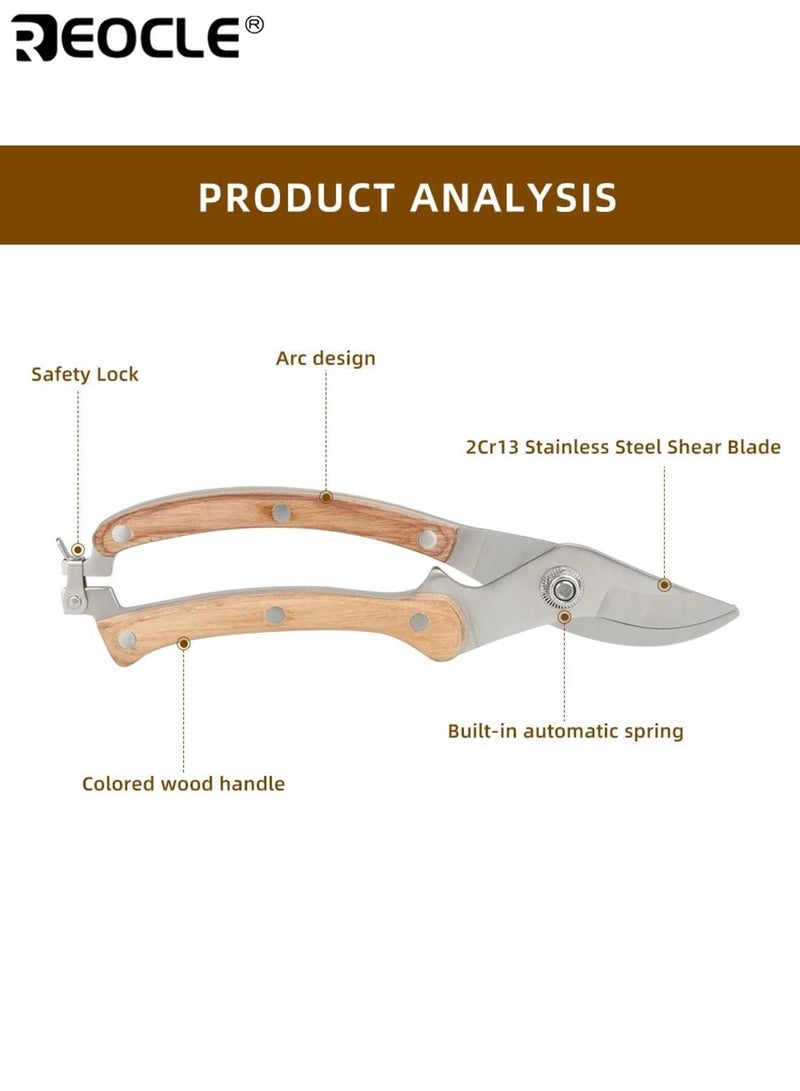 REOCLE®

PRODUCT ANALYSIS

Safety Lock

Arc design

2Cr13 Stainless Steel Shear Blade

Built-in automatic spring

Colored wood handle